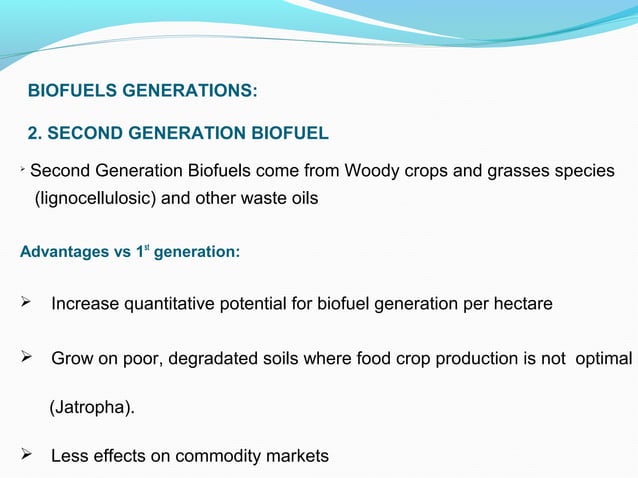 BIOFUELS GENERATIONS:

2. SECOND GENERATION BIOFUEL

‣ Second Generation Biofuels come from Woody crops and grasses species (lignocellulosic) and other waste oils

Advantages vs 1$^{st}$ generation:

➢ Increase quantitative potential for biofuel generation per hectare

➢ Grow on poor, degradated soils where food crop production is not optimal (Jatropha).

➢ Less effects on commodity markets